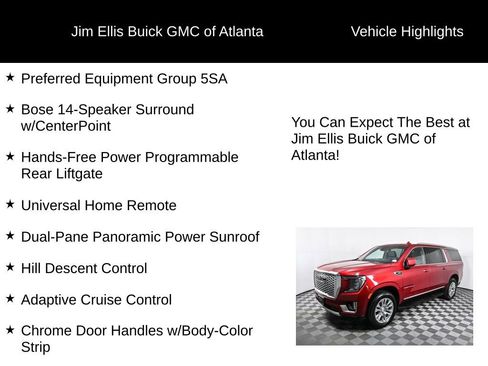 Jim Ellis Buick GMC of Atlanta

Vehicle Highlights

★ Preferred Equipment Group 5SA

★ Bose 14-Speaker Surround w/CenterPoint

★ Hands-Free Power Programmable Rear Liftgate

★ Universal Home Remote

★ Dual-Pane Panoramic Power Sunroof

★ Hill Descent Control

★ Adaptive Cruise Control

★ Chrome Door Handles w/Body-Color Strip

You Can Expect The Best at Jim Ellis Buick GMC of Atlanta!